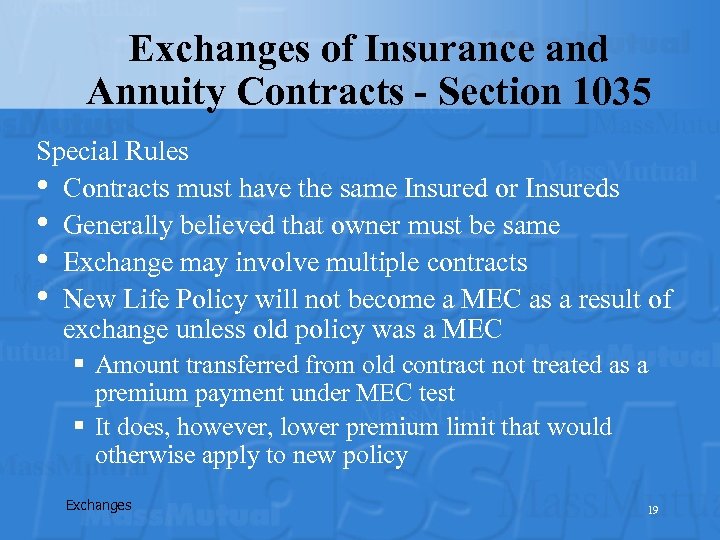 Exchanges of Insurance and Annuity Contracts - Section 1035

Special Rules

• Contracts must have the same Insured or Insureds
• Generally believed that owner must be same
• Exchange may involve multiple contracts
• New Life Policy will not become a MEC as a result of exchange unless old policy was a MEC
  ▪ Amount transferred from old contract not treated as a premium payment under MEC test
  ▪ It does, however, lower premium limit that would otherwise apply to new policy

Exchanges

19